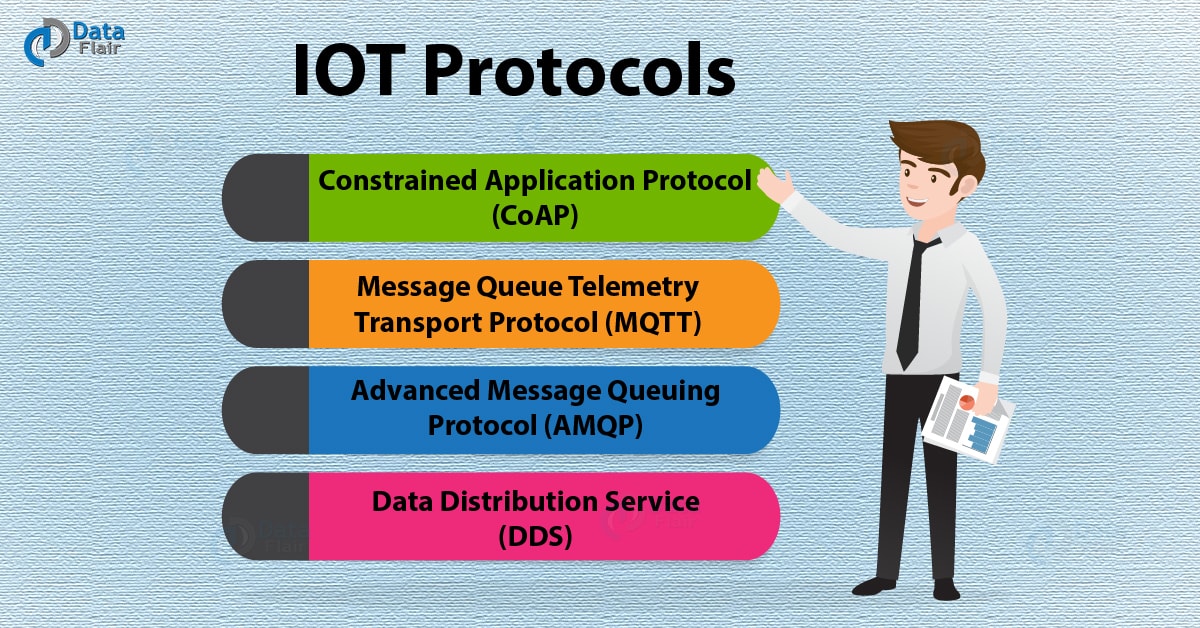 Data Flair

IOT Protocols

Constrained Application Protocol (CoAP)

Message Queue Telemetry Transport Protocol (MQTT)

Advanced Message Queuing Protocol (AMQP)

Data Distribution Service (DDS)

Data Flair